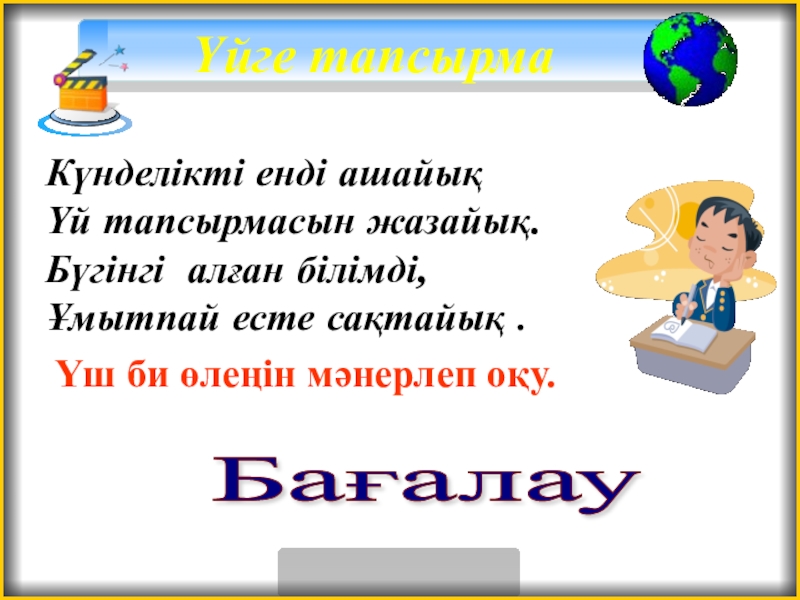 Үйге тапсырма

Күнделікті енді ашайық
Үй тапсырмасын жазайық.
Бүгінгі алған білімді,
Ұмытпай есте сақтайық .

Үш би өлеңін мәнерлеп оқу.

Бағалау